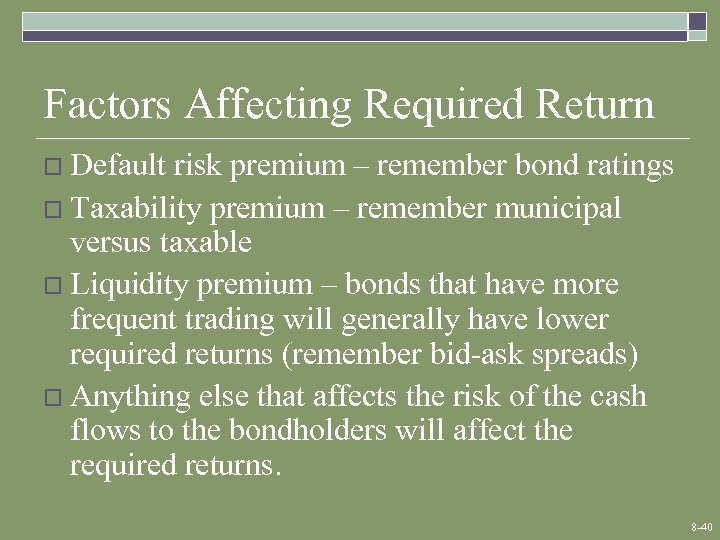 Factors Affecting Required Return

□ Default risk premium – remember bond ratings
□ Taxability premium – remember municipal versus taxable
□ Liquidity premium – bonds that have more frequent trading will generally have lower required returns (remember bid-ask spreads)
□ Anything else that affects the risk of the cash flows to the bondholders will affect the required returns.

8-40